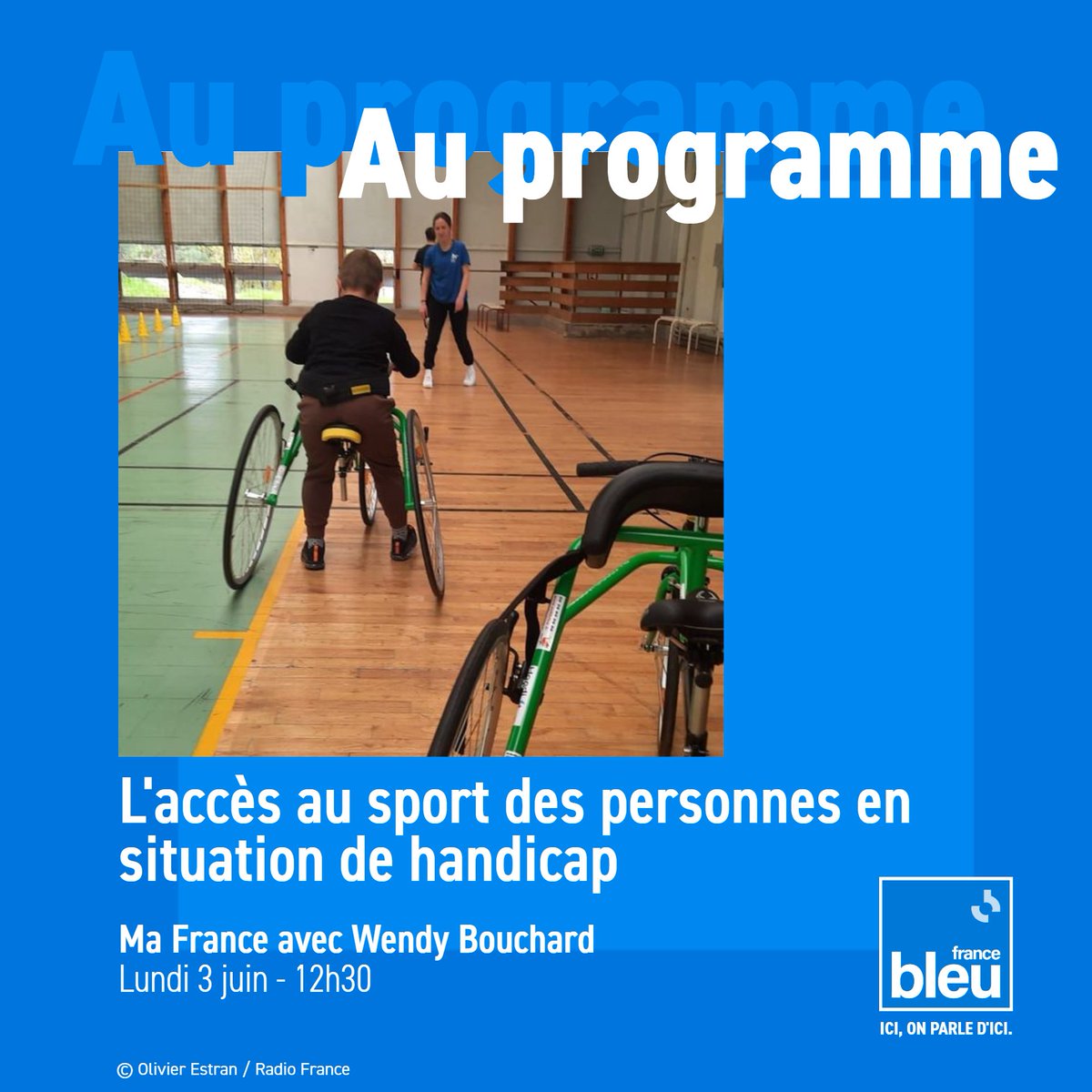 Au programme

Au programme

L'accès au sport des personnes en situation de handicap

Ma France avec Wendy Bouchard
Lundi 3 juin - 12h30

france bleu
ICI, ON PARLE D'ICI.

© Olivier Estran / Radio France